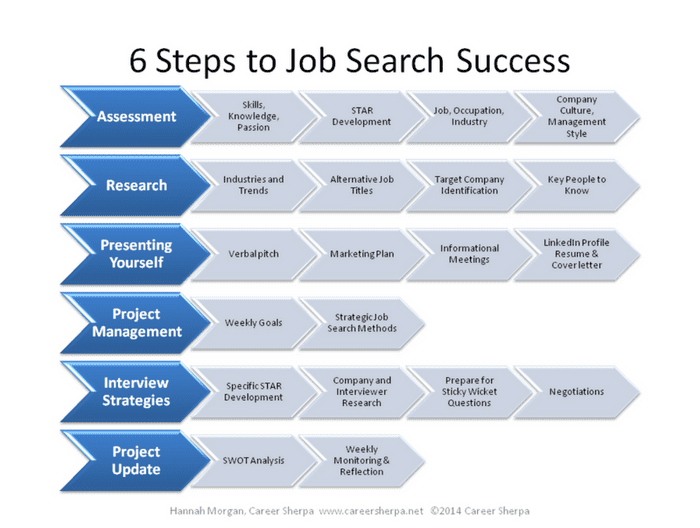 6 Steps to Job Search Success

Assessment
Skills, Knowledge, Passion
STAR Development
Job, Occupation, Industry
Company Culture, Management Style

Research
Industries and Trends
Alternative Job Titles
Target Company Identification
Key People to Know

Presenting Yourself
Verbal pitch
Marketing Plan
Informational Meetings
LinkedIn Profile Resume & Cover letter

Project Management
Weekly Goals
Strategic Job Search Methods

Interview Strategies
Specific STAR Development
Company and Interviewer Research
Prepare for Sticky Wicket Questions
Negotiations

Project Update
SWOT Analysis
Weekly Monitoring & Reflection

Hannah Morgan, Career Sherpa www.careersherpa.net ©2014 Career Sherpa